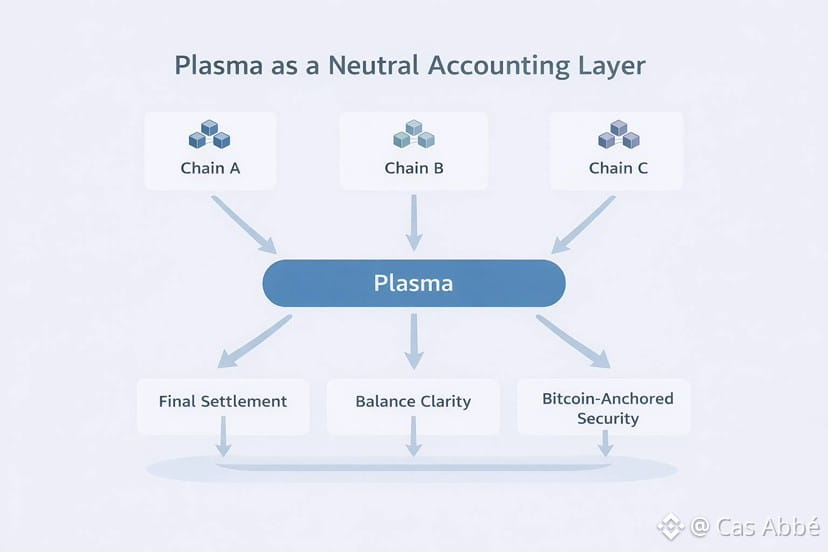 Plasma as a Neutral Accounting Layer

Chain A

Chain B

Chain C

Plasma

Final Settlement

Balance Clarity

Bitcoin-Anchored Security

@ Cas Abbé